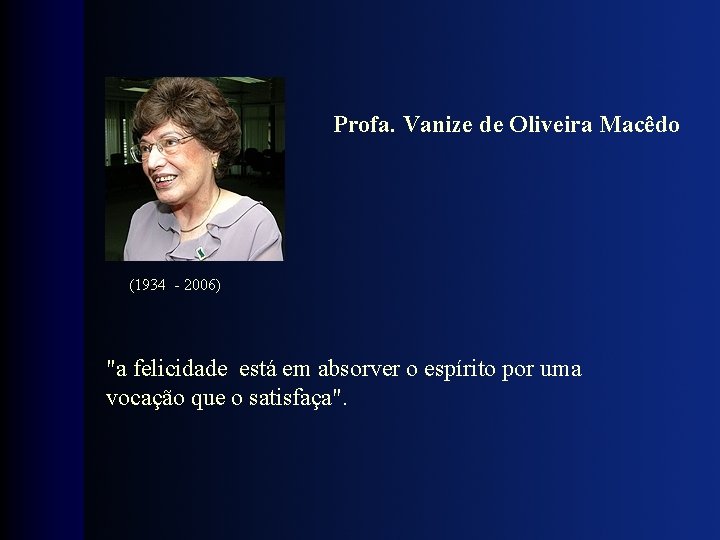 Profa. Vanize de Oliveira Macêdo

(1934 - 2006)

"a felicidade está em absorver o espírito por uma vocação que o satisfaça".